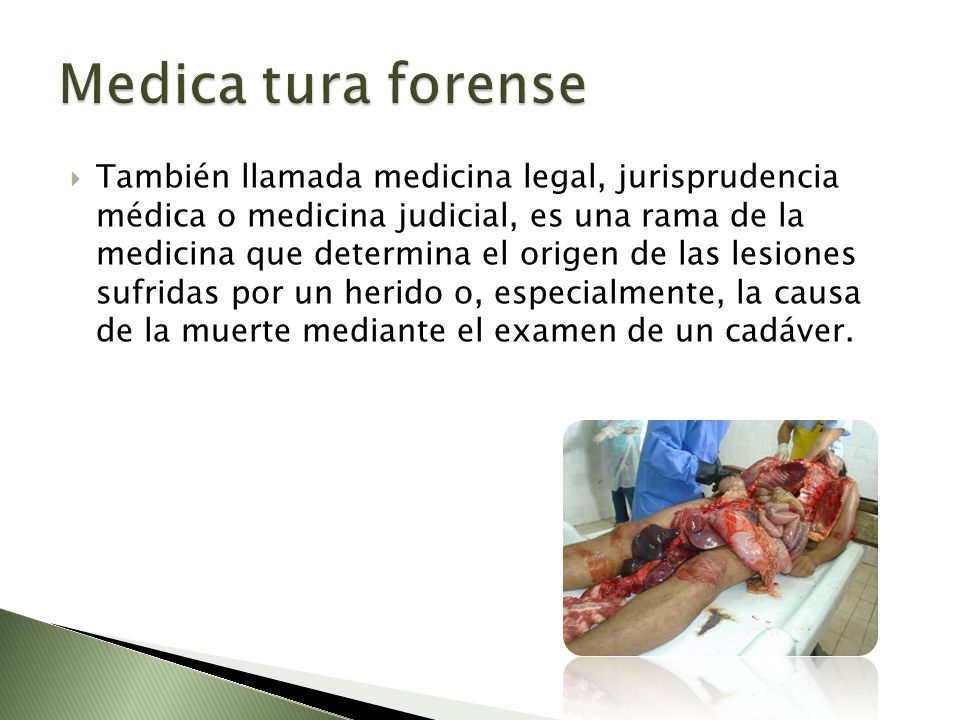 Medica tura forense

También llamada medicina legal, jurisprudencia médica o medicina judicial, es una rama de la medicina que determina el origen de las lesiones sufridas por un herido o, especialmente, la causa de la muerte mediante el examen de un cadáver.